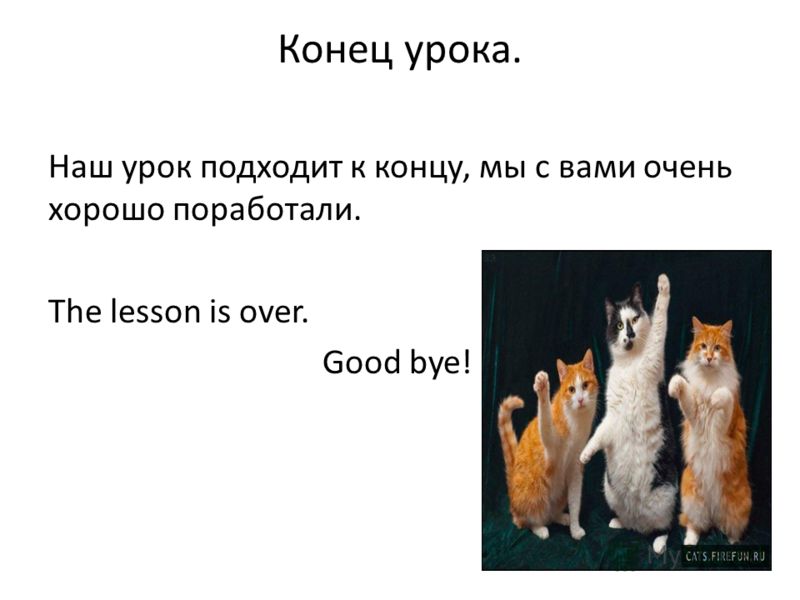 Конец урока.

Наш урок подходит к концу, мы с вами очень хорошо поработали.

The lesson is over.

Good bye!

CATS.FIREFUN.RU